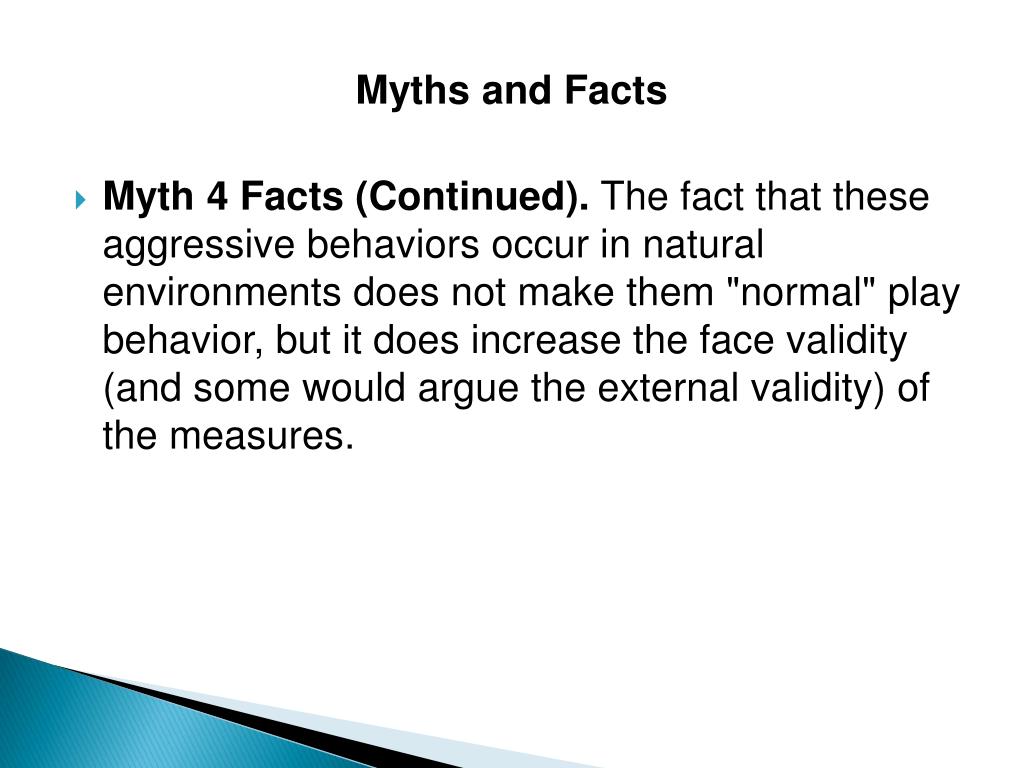 Myths and Facts

Myth 4 Facts (Continued). The fact that these aggressive behaviors occur in natural environments does not make them "normal" play behavior, but it does increase the face validity (and some would argue the external validity) of the measures.